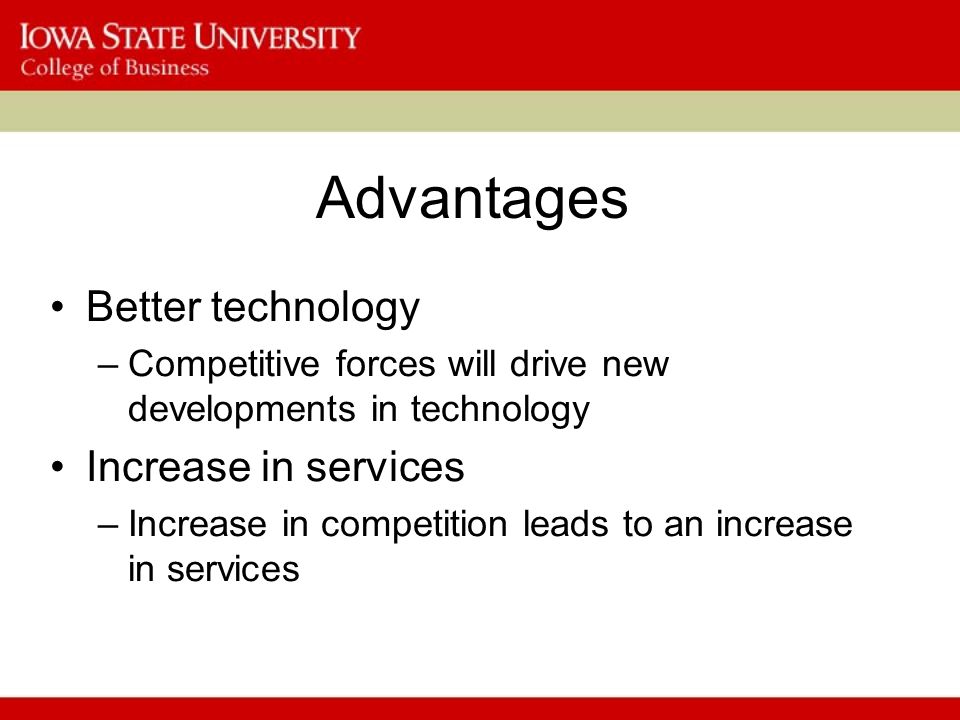 IOWA STATE UNIVERSITY
College of Business

Advantages

• Better technology
– Competitive forces will drive new developments in technology
• Increase in services
– Increase in competition leads to an increase in services